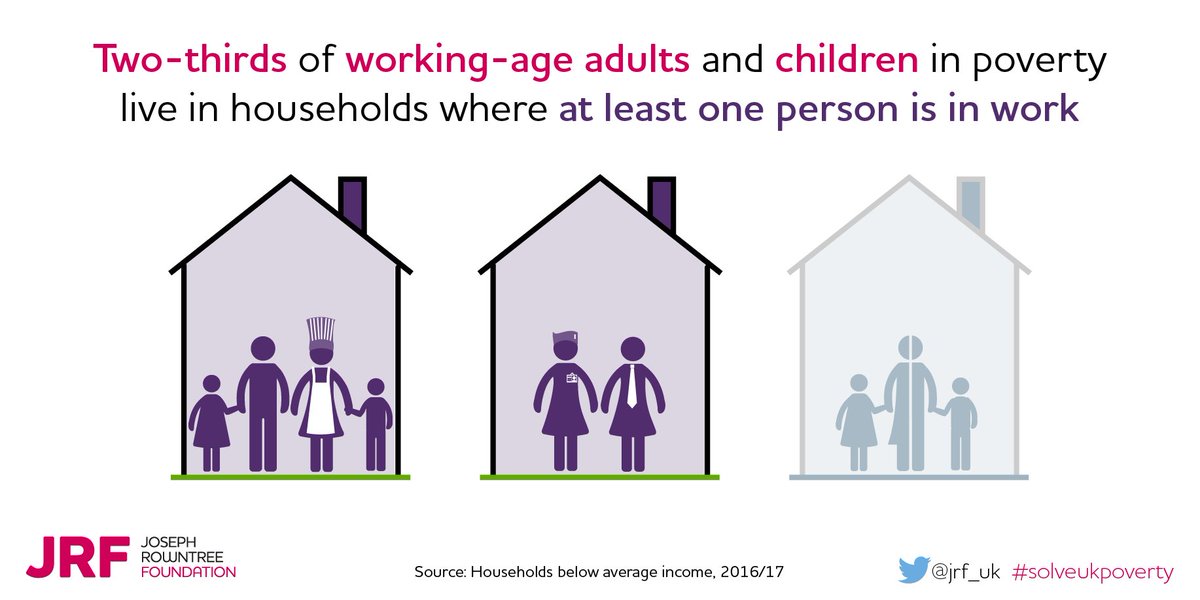 Two-thirds of working-age adults and children in poverty live in households where at least one person is in work

JRF JOSEPH ROWNTREE FOUNDATION

Source: Households below average income, 2016/17

@jrf_uk #solveukpoverty